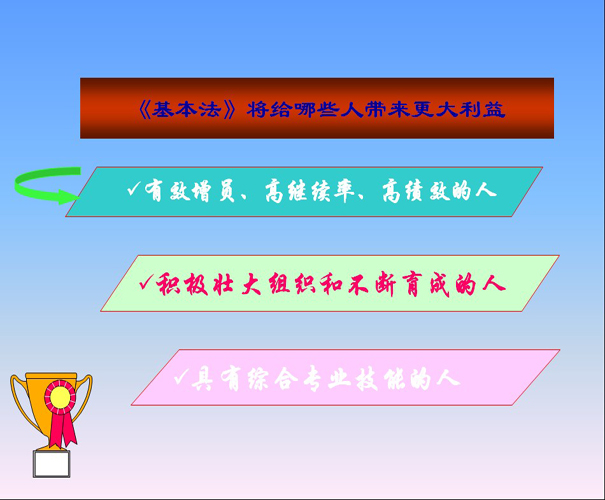 《基本法》将给哪些人带来更大利益

✓有效增员、高继续率、高绩效的人

✓积极壮大组织和不断育成的人

✓具有综合专业技能的人